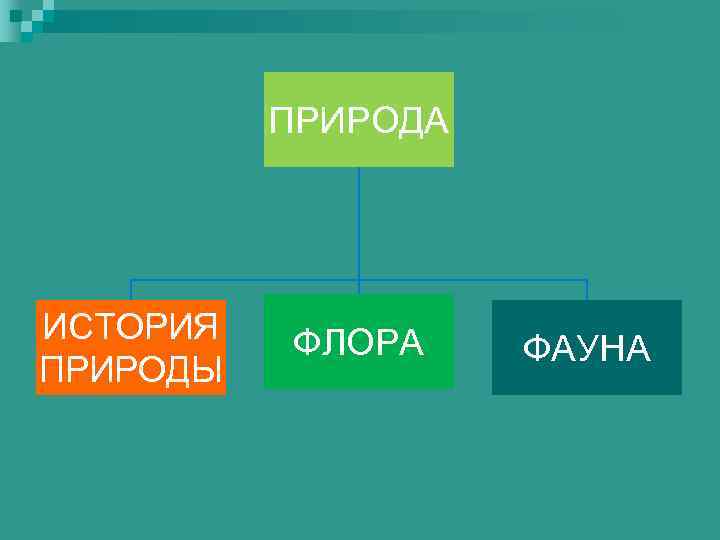 ПРИРОДА

ИСТОРИЯ ПРИРОДЫ

ФЛОРА

ФАУНА